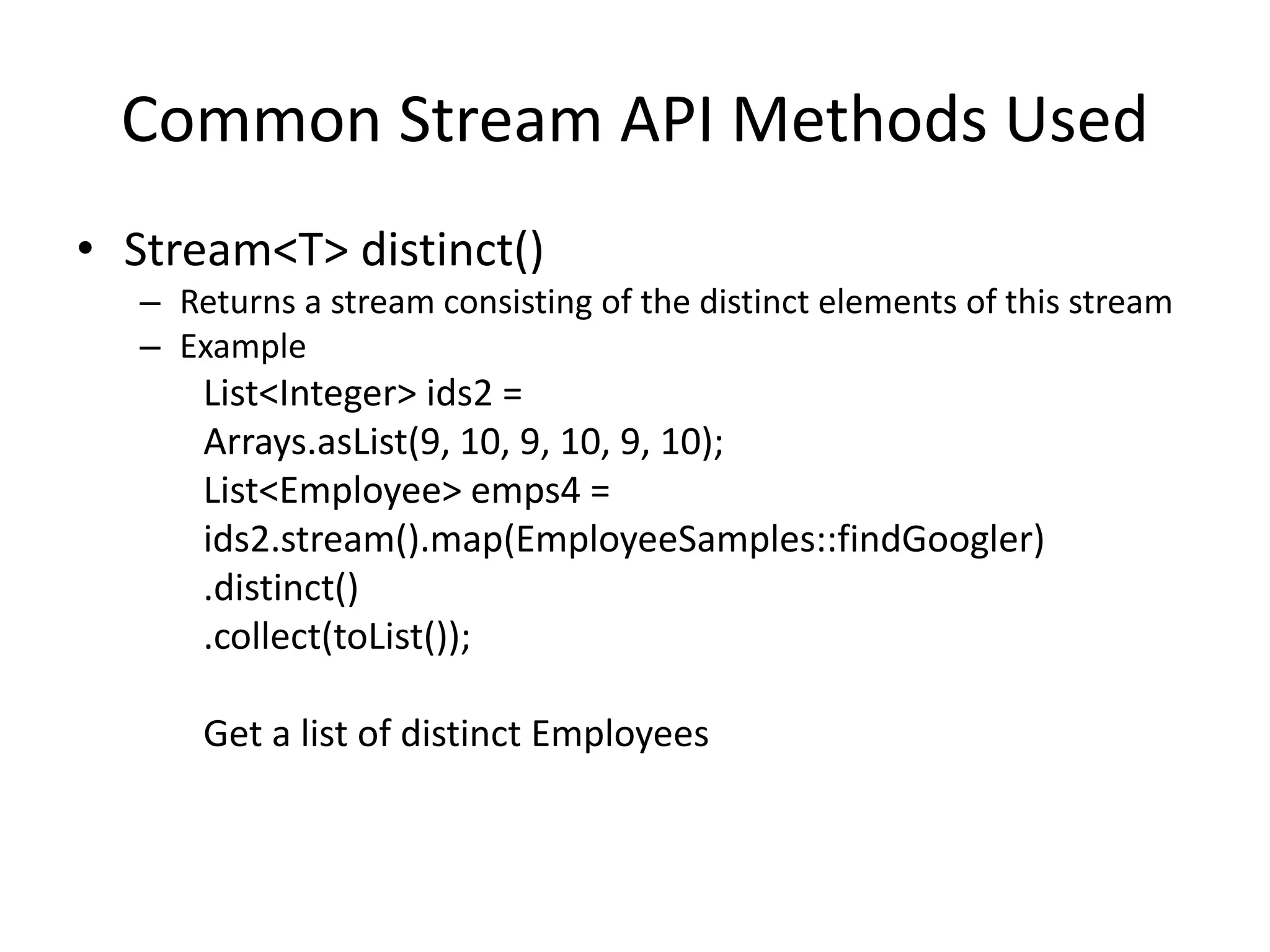 Common Stream API Methods Used

• Stream<T> distinct()
– Returns a stream consisting of the distinct elements of this stream
– Example
List<Integer> ids2 =
Arrays.asList(9, 10, 9, 10, 9, 10);
List<Employee> emps4 =
ids2.stream().map(EmployeeSamples::findGoogler)
.distinct()
.collect(toList());

Get a list of distinct Employees